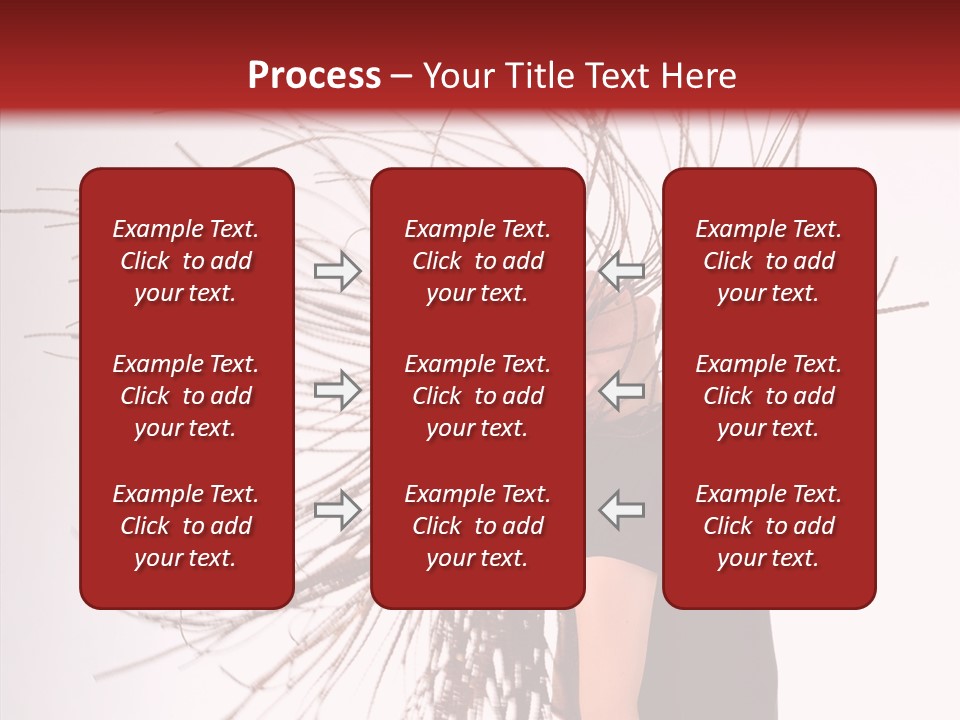 Process – Your Title Text Here

Example Text. Click to add your text.

Example Text. Click to add your text.

Example Text. Click to add your text.

Example Text. Click to add your text.

Example Text. Click to add your text.

Example Text. Click to add your text.

Example Text. Click to add your text.

Example Text. Click to add your text.

Example Text. Click to add your text.